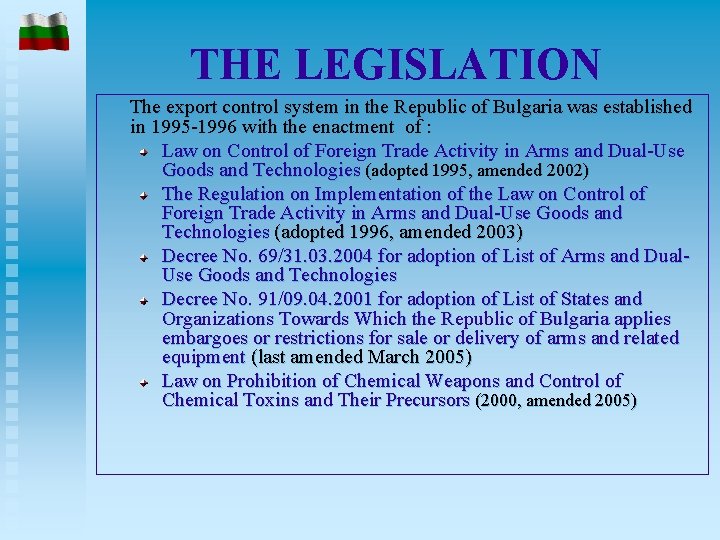 THE LEGISLATION

The export control system in the Republic of Bulgaria was established in 1995-1996 with the enactment of :

Law on Control of Foreign Trade Activity in Arms and Dual-Use Goods and Technologies (adopted 1995, amended 2002)

The Regulation on Implementation of the Law on Control of Foreign Trade Activity in Arms and Dual-Use Goods and Technologies (adopted 1996, amended 2003)

Decree No. 69/31.03.2004 for adoption of List of Arms and Dual-Use Goods and Technologies

Decree No. 91/09.04.2001 for adoption of List of States and Organizations Towards Which the Republic of Bulgaria applies embargoes or restrictions for sale or delivery of arms and related equipment (last amended March 2005)

Law on Prohibition of Chemical Weapons and Control of Chemical Toxins and Their Precursors (2000, amended 2005)